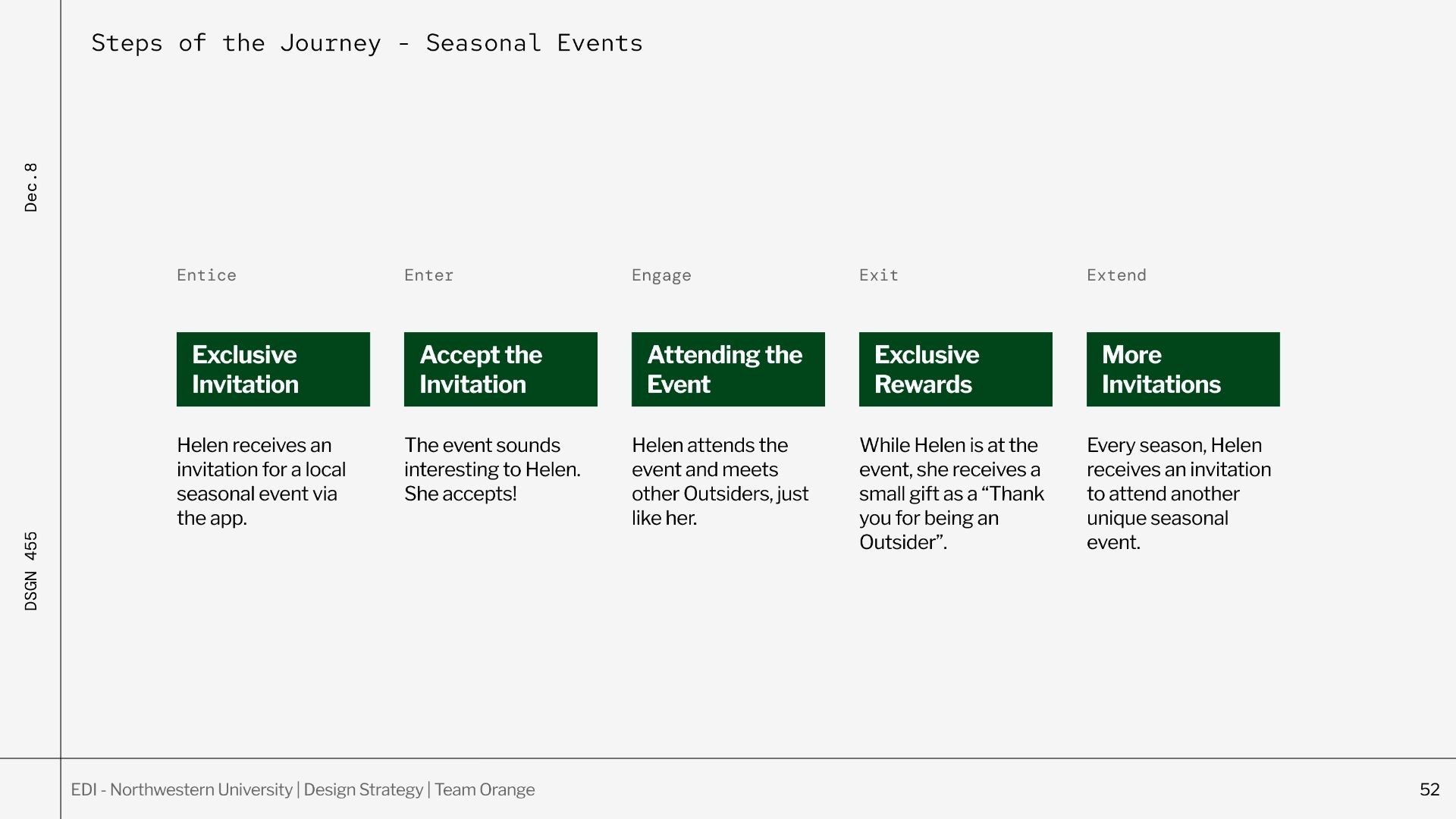 Steps of the Journey - Seasonal Events

Dec.8

DSGN 455

Entice

Exclusive Invitation

Helen receives an invitation for a local seasonal event via the app.

Enter

Accept the Invitation

The event sounds interesting to Helen. She accepts!

Engage

Attending the Event

Helen attends the event and meets other Outsiders, just like her.

Exit

Exclusive Rewards

While Helen is at the event, she receives a small gift as a “Thank you for being an Outsider”.

Extend

More Invitations

Every season, Helen receives an invitation to attend another unique seasonal event.

EDI - Northwestern University | Design Strategy | Team Orange

52